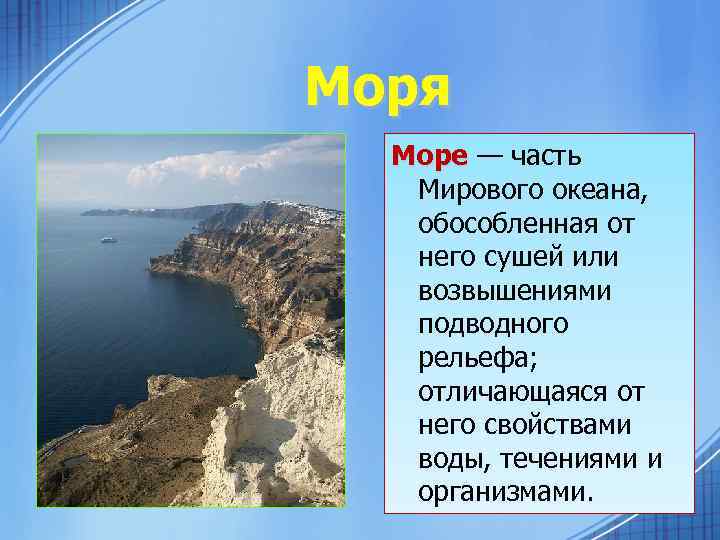 Моря

Море — часть Мирового океана, обособленная от него сушей или возвышениями подводного рельефа; отличающаяся от него свойствами воды, течениями и организмами.